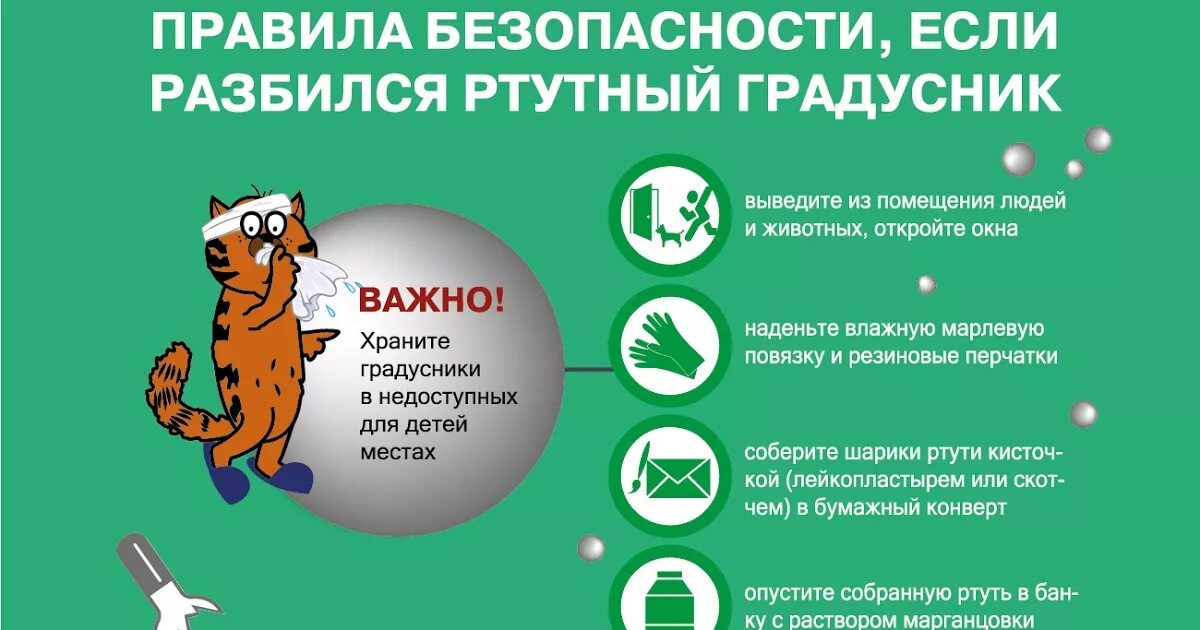 ПРАВИЛА БЕЗОПАСНОСТИ, ЕСЛИ РАЗБИЛСЯ РТУТНЫЙ ГРАДУСНИК

ВАЖНО!
Храните градусники в недоступных для детей местах

выведите из помещения людей и животных, откройте окна

наденьте влажную марлевую повязку и резиновые перчатки

соберите шарики ртути кисточкой (лейкопластырем или скотчем) в бумажный конверт

опустите собранную ртуть в банку с раствором марганцовки